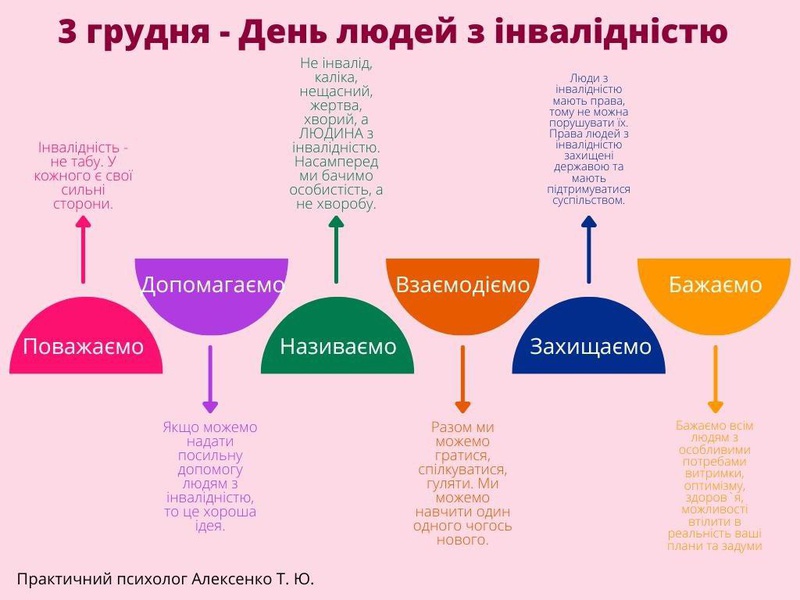 3 грудня - День людей з інвалідністю

Інвалідність - не табу. У кожного є свої сильні сторони.

Поважаємо

Допомагаємо

Якщо можемо надати посильну допомогу людям з інвалідністю, то це хороша ідея.

Не інвалід, каліка, нещасний, жертва, хворий, а ЛЮДИНА з інвалідністю. Насамперед ми бачимо особистість, а не хворобу.

Називаємо

Взаємодіємо

Разом ми можемо гратися, спілкуватися, гуляти. Ми можемо навчити один одного чогось нового.

Люди з інвалідністю мають права, тому не можна порушувати їх. Права людей з інвалідністю захищені державою та мають підтримуватися суспільством.

Захищаємо

Бажаємо

Бажаємо всім людям з особливими потребами витримки, оптимізму, здоров`я, можливості втілити в реальність ваші плани та задуми

Практичний психолог Алексенко Т. Ю.